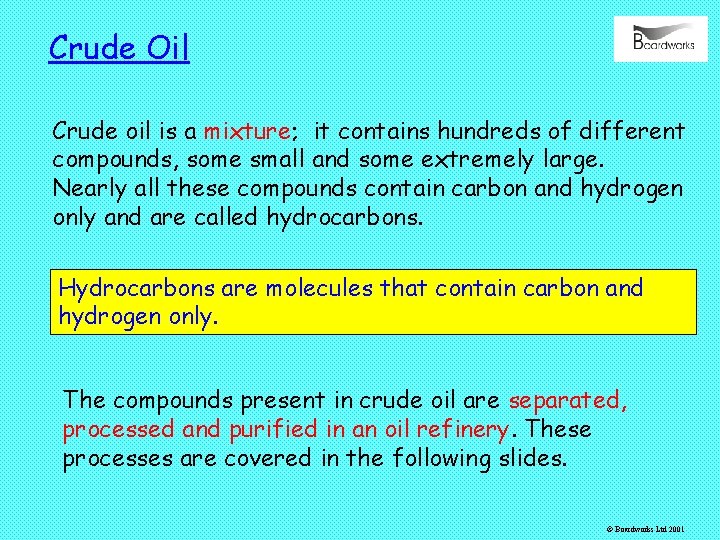 Crude Oil

Boardworks

Crude oil is a mixture; it contains hundreds of different compounds, some small and some extremely large. Nearly all these compounds contain carbon and hydrogen only and are called hydrocarbons.

Hydrocarbons are molecules that contain carbon and hydrogen only.

The compounds present in crude oil are separated, processed and purified in an oil refinery. These processes are covered in the following slides.

© Boardworks Ltd 2001